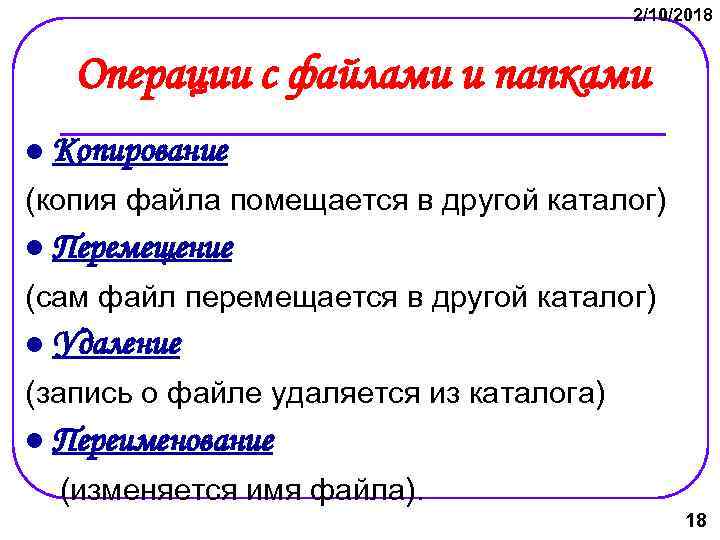 2/10/2018

Операции с файлами и папками

● Копирование

(копия файла помещается в другой каталог)

● Перемещение

(сам файл перемещается в другой каталог)

● Удаление

(запись о файле удаляется из каталога)

● Переименование

(изменяется имя файла).

18